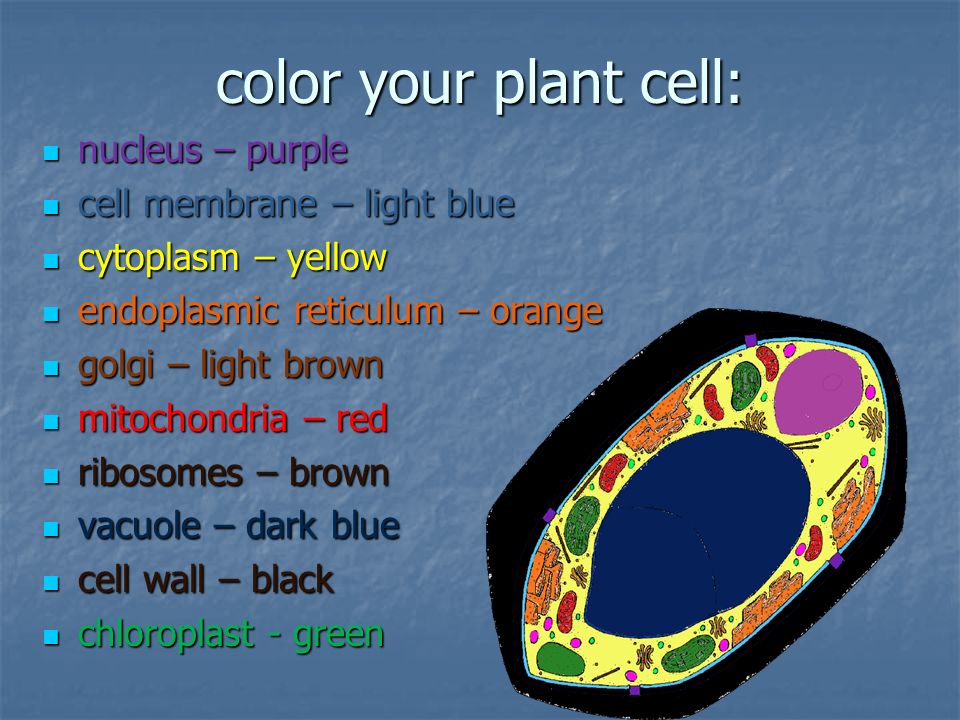 color your plant cell:

- nucleus – purple
- cell membrane – light blue
- cytoplasm – yellow
- endoplasmic reticulum – orange
- golgi – light brown
- mitochondria – red
- ribosomes – brown
- vacuole – dark blue
- cell wall – black
- chloroplast - green